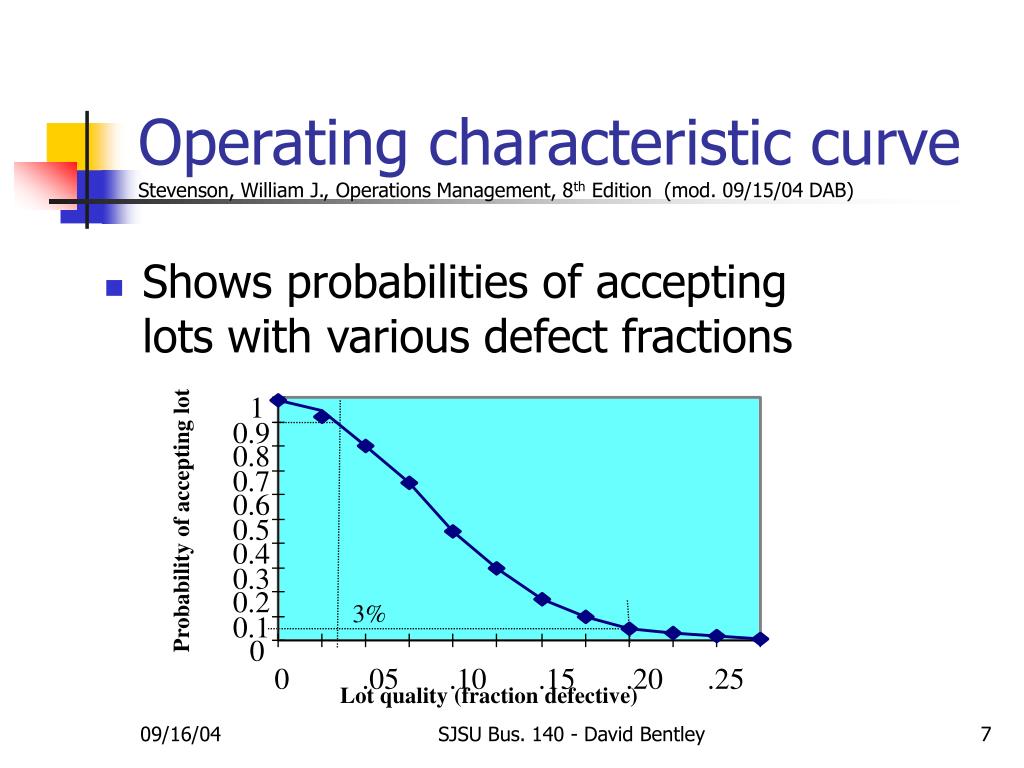 Operating characteristic curve
Stevenson, William J., Operations Management, 8$^{th}$ Edition (mod. 09/15/04 DAB)

Shows probabilities of accepting lots with various defect fractions

Probability of accepting lot

1
0.9
0.8
0.7
0.6
0.5
0.4
0.3
0.2
0.1
0

3%

0 .05 .10 .15 .20 .25

Lot quality (fraction defective)

09/16/04

SJSU Bus. 140 - David Bentley

7